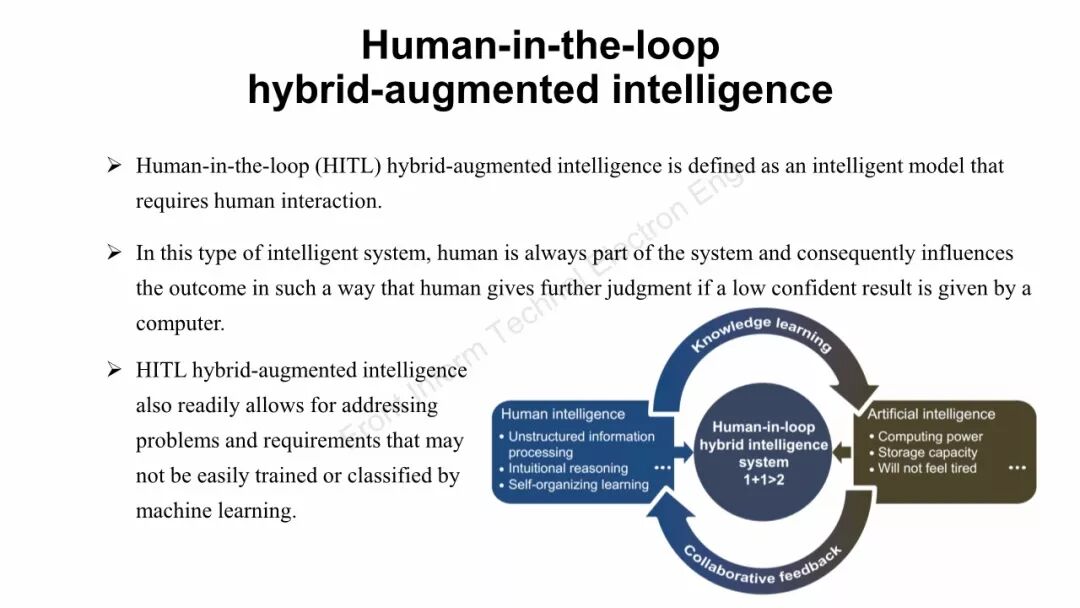 Human-in-the-loop
hybrid-augmented intelligence

➢ Human-in-the-loop (HITL) hybrid-augmented intelligence is defined as an intelligent model that requires human interaction.

➢ In this type of intelligent system, human is always part of the system and consequently influences the outcome in such a way that human gives further judgment if a low confident result is given by a computer.

➢ HITL hybrid-augmented intelligence also readily allows for addressing problems and requirements that may not be easily trained or classified by machine learning.

From Inform Technol Electron Eng

Knowledge learning

Human intelligence
• Unstructured information processing
• Intuitional reasoning
• Self-organizing learning
...

Human-in-loop hybrid intelligence system
1+1>2

Artificial intelligence
• Computing power
• Storage capacity
• Will not feel tired
...

Collaborative feedback